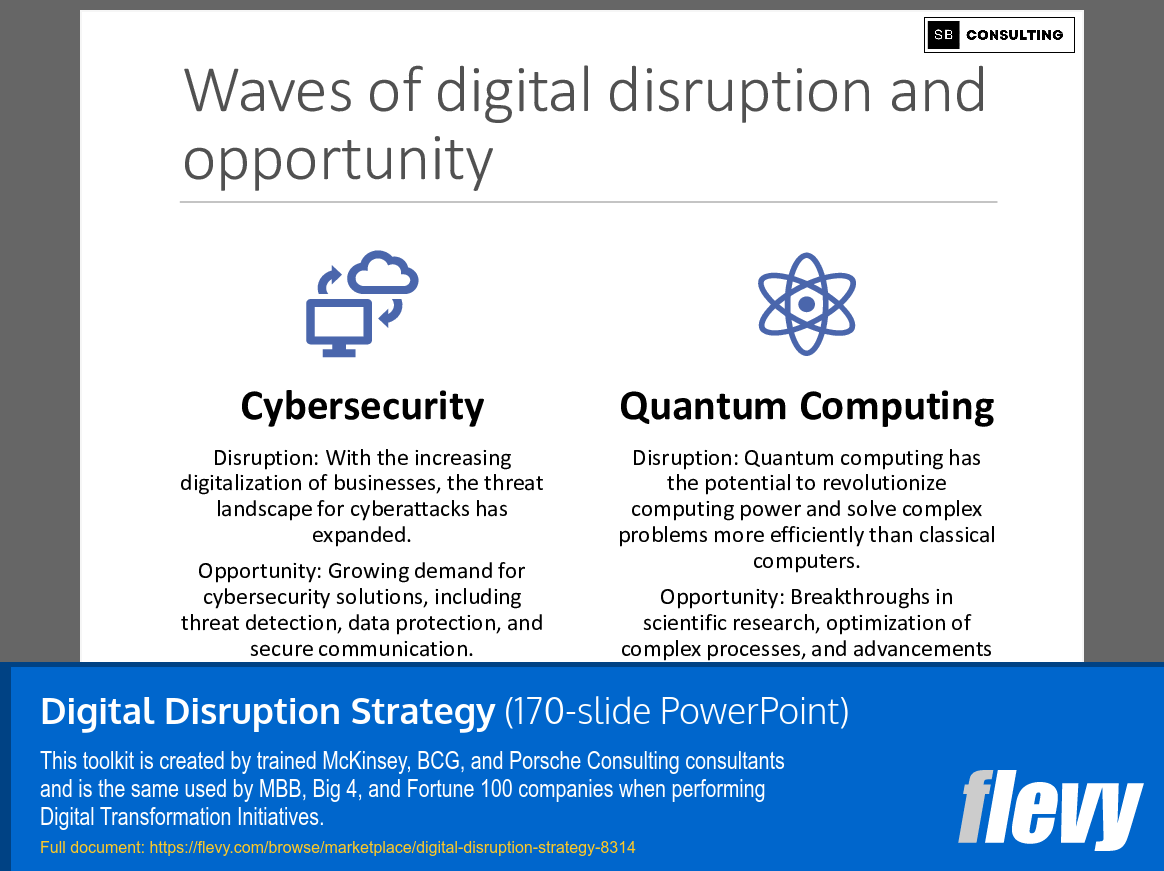 SB CONSULTING

Waves of digital disruption and opportunity

Cybersecurity

Disruption: With the increasing digitalization of businesses, the threat landscape for cyberattacks has expanded.

Opportunity: Growing demand for cybersecurity solutions, including threat detection, data protection, and secure communication.

Quantum Computing

Disruption: Quantum computing has the potential to revolutionize computing power and solve complex problems more efficiently than classical computers.

Opportunity: Breakthroughs in scientific research, optimization of complex processes, and advancements

Digital Disruption Strategy (170-slide PowerPoint)

This toolkit is created by trained McKinsey, BCG, and Porsche Consulting consultants and is the same used by MBB, Big 4, and Fortune 100 companies when performing Digital Transformation Initiatives.

Full document: https://flevy.com/browse/marketplace/digital-disruption-strategy-8314

flevy